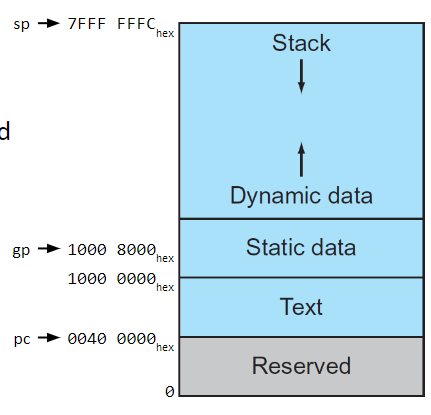 sp → 7FFF FFFC$_{hex}$

Stack

d

Dynamic data

gp → 1000 8000$_{hex}$

Static data

1000 0000$_{hex}$

Text

pc → 0040 0000$_{hex}$

Reserved

0